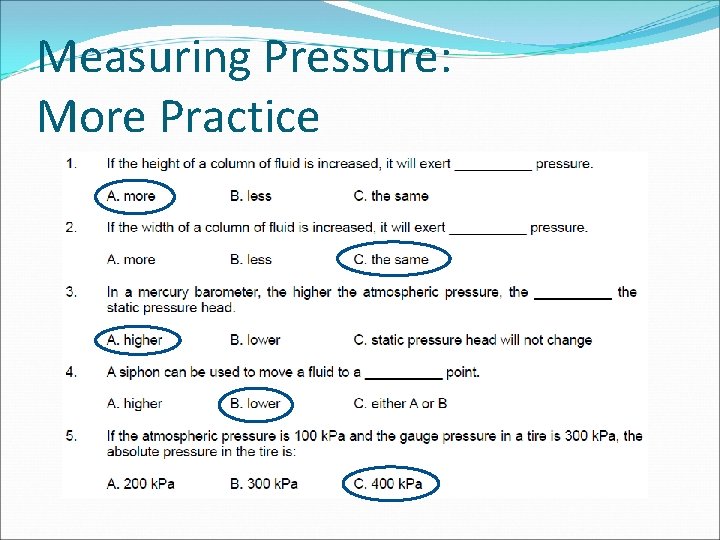 Measuring Pressure: More Practice

1. If the height of a column of fluid is increased, it will exert __________ pressure.

A. more B. less C. the same

2. If the width of a column of fluid is increased, it will exert __________ pressure.

A. more B. less C. the same

3. In a mercury barometer, the higher the atmospheric pressure, the __________ the static pressure head.

A. higher B. lower C. static pressure head will not change

4. A siphon can be used to move a fluid to a __________ point.

A. higher B. lower C. either A or B

5. If the atmospheric pressure is 100 kPa and the gauge pressure in a tire is 300 kPa, the absolute pressure in the tire is:

A. 200 kPa B. 300 kPa C. 400 kPa